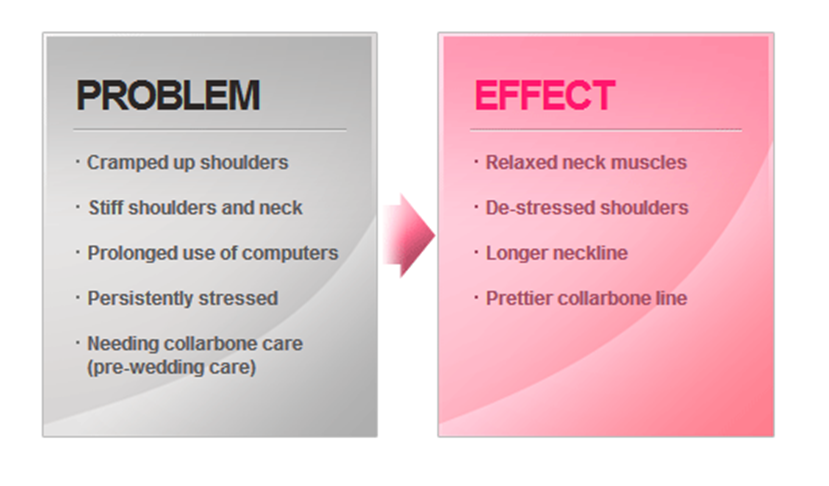 PROBLEM

· Cramped up shoulders

· Stiff shoulders and neck

· Prolonged use of computers

· Persistently stressed

· Needing collarbone care (pre-wedding care)

EFFECT

· Relaxed neck muscles

· De-stressed shoulders

· Longer neckline

· Prettier collarbone line